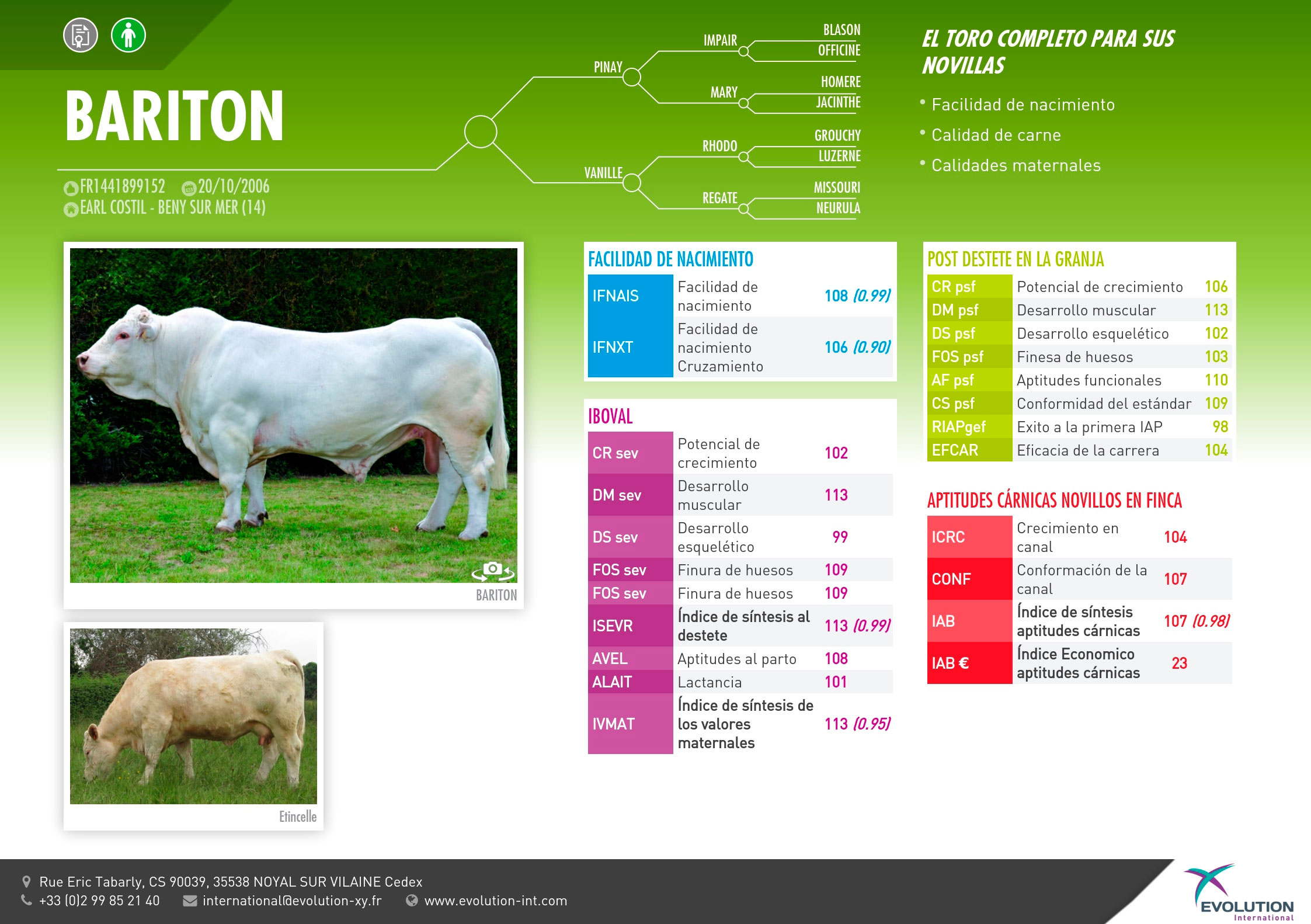 BARITON

FR1441899152 20/10/2006
EARL COSTIL - BENY SUR MER (14)

PINAY
IMPAIR
BLASON
OFFICINE
MARY
HOMERE
JACINTHE
VANILLE
RHODO
GROUCHY
LUZERNE
REGATE
MISSOURI
NEURULA

EL TORO COMPLETO PARA SUS NOVILLAS

• Facilidad de nacimiento
• Calidad de carne
• Calidades maternales

BARITON

Etincelle

FACILIDAD DE NACIMIENTO

| IFNAIS | Facilidad de nacimiento | 108 (0.99) |
|---|---|---|
| IFNXT | Facilidad de nacimiento Cruzamiento | 106 (0.90) |

IBOVAL

| CR sev | Potencial de crecimiento | 102 |
|---|---|---|
| DM sev | Desarrollo muscular | 113 |
| DS sev | Desarrollo esquelético | 99 |
| FOS sev | Finura de huesos | 109 |
| FOS sev | Finura de huesos | 109 |
| ISEVR | Índice de síntesis al destete | 113 (0.99) |
| AVEL | Aptitudes al parto | 108 |
| ALAIT | Lactancia | 101 |
| IVMAT | Índice de síntesis de los valores maternales | 113 (0.95) |

POST DESTETE EN LA GRANJA

| CR psf | Potencial de crecimiento | 106 |
|---|---|---|
| DM psf | Desarrollo muscular | 113 |
| DS psf | Desarrollo esquelético | 102 |
| FOS psf | Finesa de huesos | 103 |
| AF psf | Aptitudes funcionales | 110 |
| CS psf | Conformidad del estándar | 109 |
| RIAPgef | Exito a la primera IAP | 98 |
| EFCAR | Eficacia de la carrera | 104 |

APTITUDES CÁRNICAS NOVILLOS EN FINCA

| ICRC | Crecimiento en canal | 104 |
|---|---|---|
| CONF | Conformación de la canal | 107 |
| IAB | Índice de síntesis aptitudes cárnicas | 107 (0.98) |
| IAB € | Índice Economico aptitudes cárnicas | 23 |

Rue Eric Tabarly, CS 90039, 35538 NOYAL SUR VILAINE Cedex
+33 (0)2 99 85 21 40 international@evolution-xy.fr www.evolution-int.com

EVOLUTION International